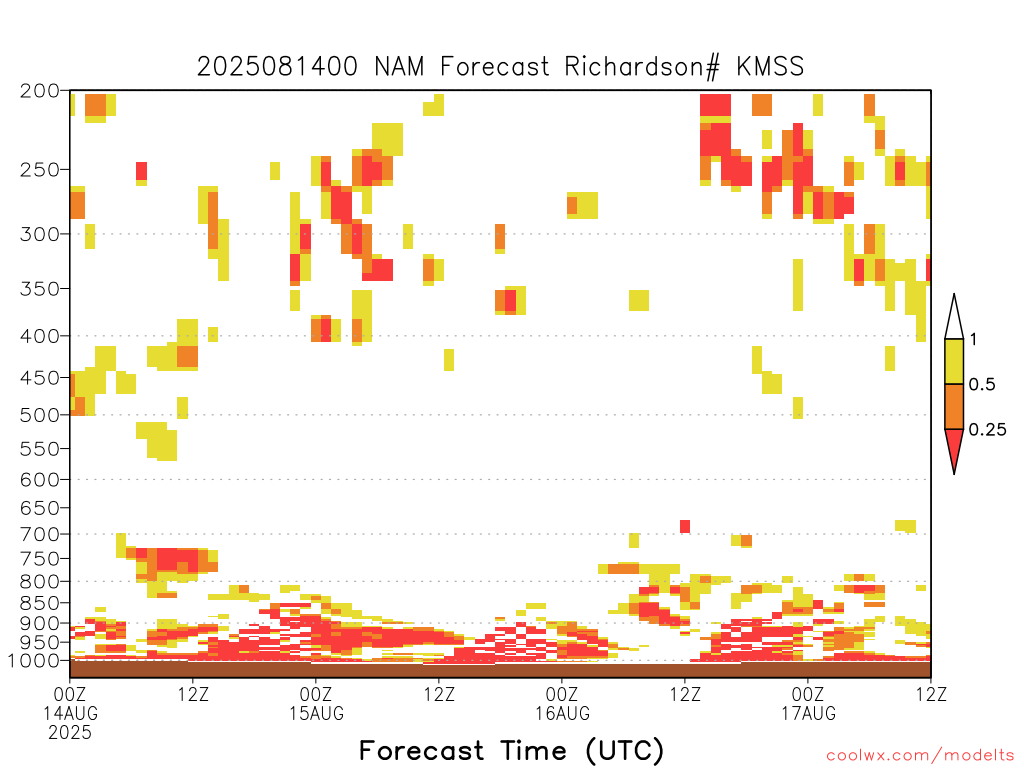 2025081400 NAM Forecast Richardson# KMSS

200
250
300
350
400
450
500
550
600
650
700
750
800
850
900
950
1000

1
0.5
0.25

00Z
14AUG
2025
12Z
00Z
15AUG
12Z
00Z
16AUG
12Z
00Z
17AUG
12Z

Forecast Time (UTC)

coolwx.com/modelts